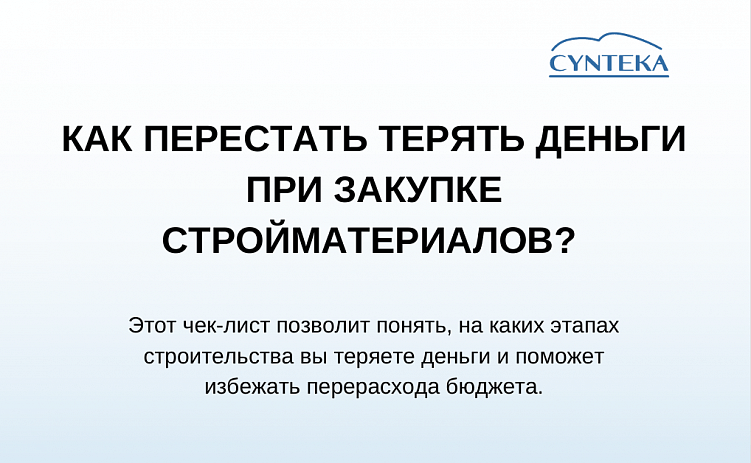 CYNTEKA

КАК ПЕРЕСТАТЬ ТЕРЯТЬ ДЕНЬГИ ПРИ ЗАКУПКЕ СТРОЙМАТЕРИАЛОВ?

Этот чек-лист позволит понять, на каких этапах строительства вы теряете деньги и поможет избежать перерасхода бюджета.